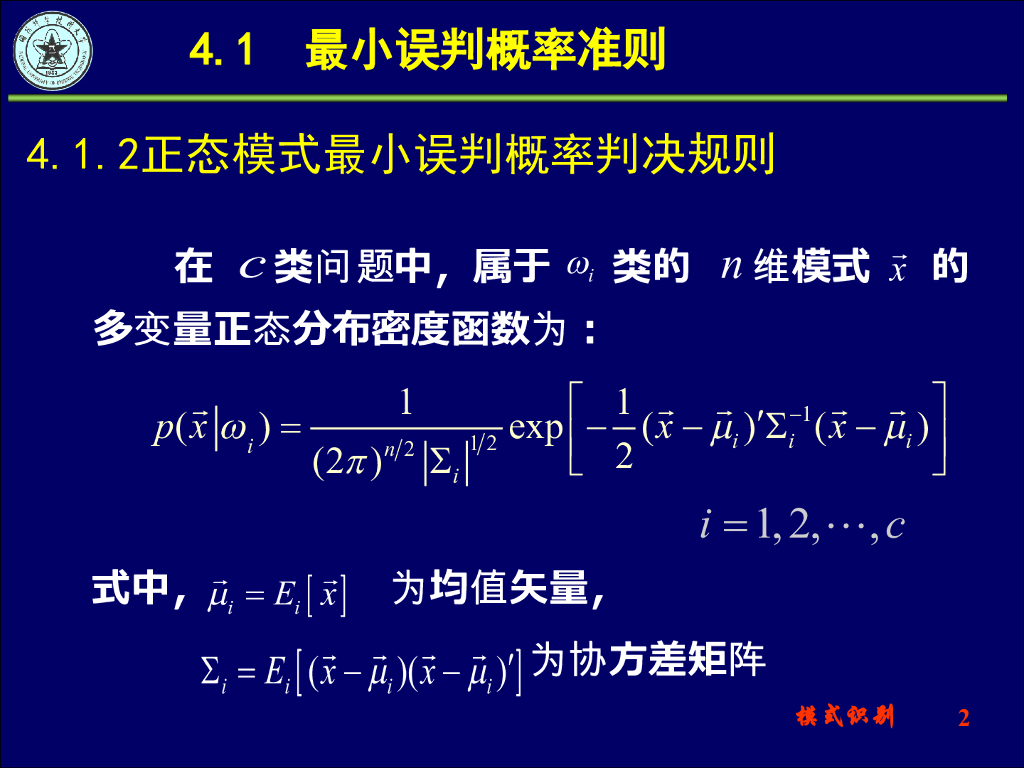 4.1　最小误判概率准则

4.1.2正态模式最小误判概率判决规则

在 $c$ 类问题中，属于 $\omega_i$ 类的 $n$ 维模式 $\vec{x}$ 的多变量正态分布密度函数为：

$p(\vec{x}|\omega_i) = \frac{1}{(2\pi)^{n/2}|\Sigma_i|^{1/2}} \exp\left[-\frac{1}{2}(\vec{x}-\vec{\mu}_i)'\Sigma_i^{-1}(\vec{x}-\vec{\mu}_i)\right]$

$i = 1, 2, \cdots, c$

式中，$\vec{\mu}_i = E_i[\vec{x}]$ 为均值矢量，

$\Sigma_i = E_i[(\vec{x}-\vec{\mu}_i)(\vec{x}-\vec{\mu}_i)']$ 为协方差矩阵

模式识别　2